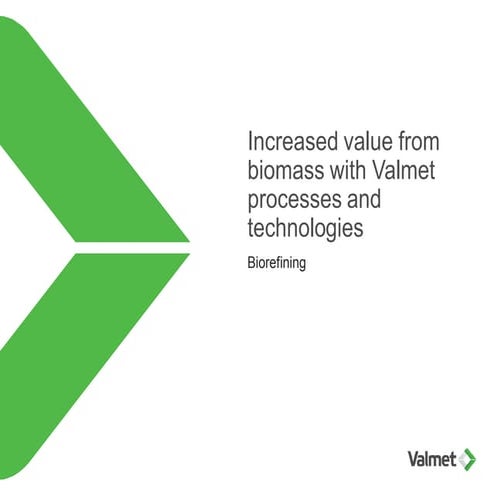 Increased value from biomass with Valmet processes and technologies

Biorefining

Valmet